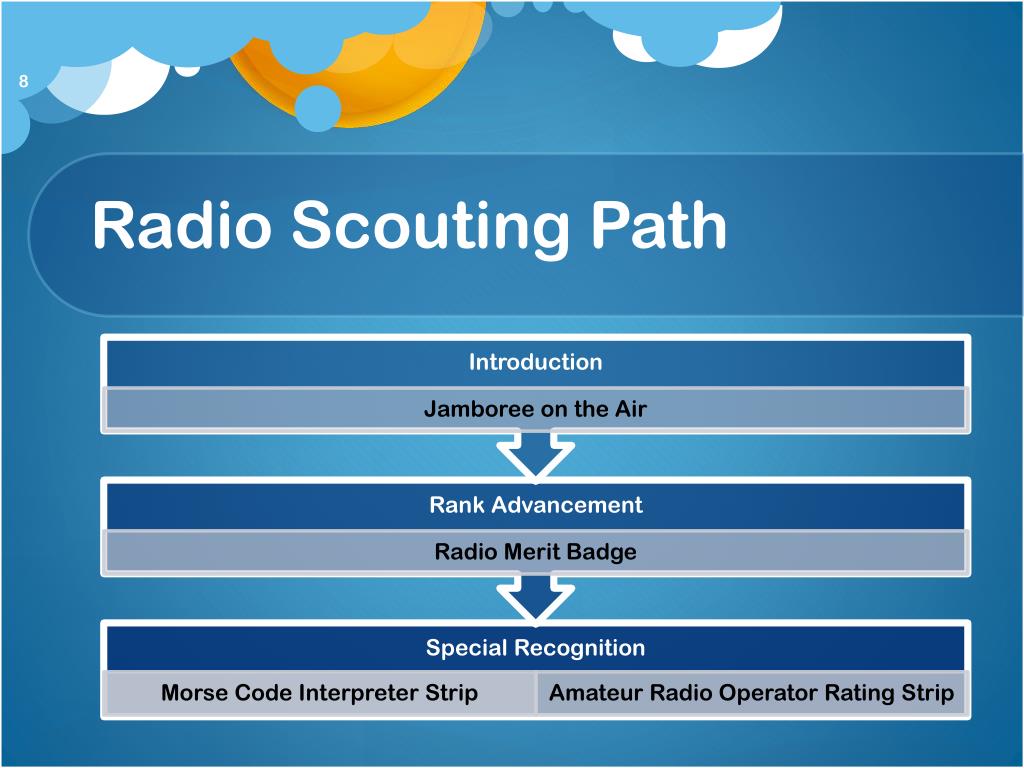 8

Radio Scouting Path

Introduction

Jamboree on the Air

Rank Advancement

Radio Merit Badge

Special Recognition

Morse Code Interpreter Strip

Amateur Radio Operator Rating Strip